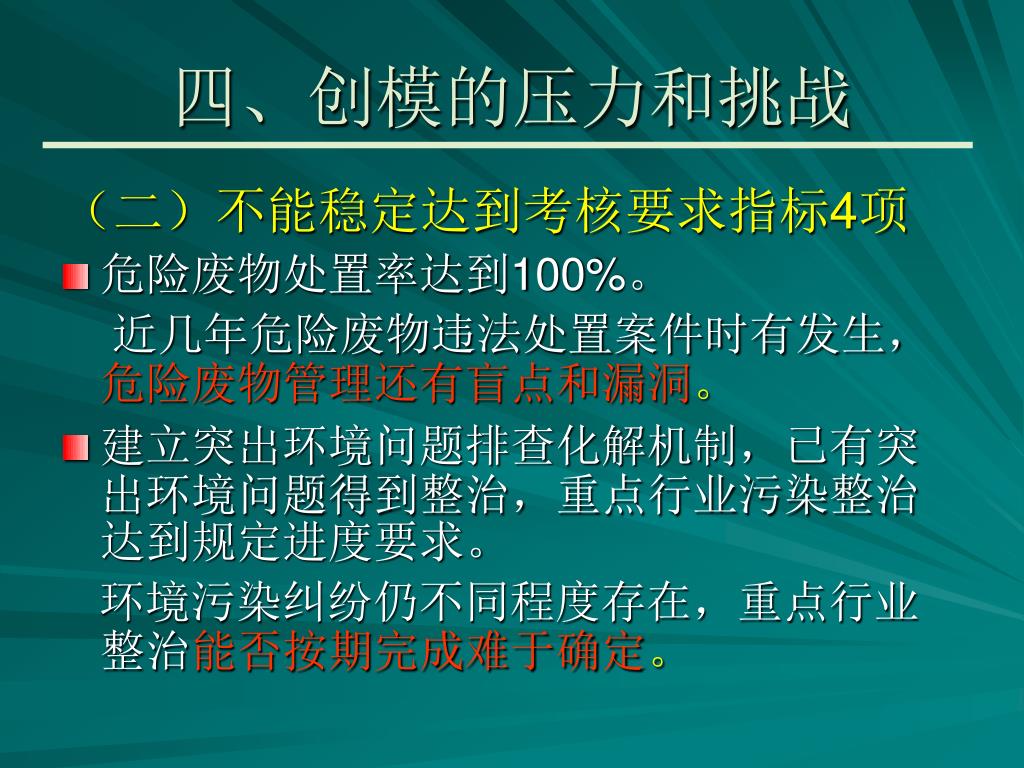 四、创模的压力和挑战

（二）不能稳定达到考核要求指标4项

危险废物处置率达到100%。

近几年危险废物违法处置案件时有发生，危险废物管理还有盲点和漏洞。

建立突出环境问题排查化解机制，已有突出环境问题得到整治，重点行业污染整治达到规定进度要求。

环境污染纠纷仍不同程度存在，重点行业整治能否按期完成难于确定。